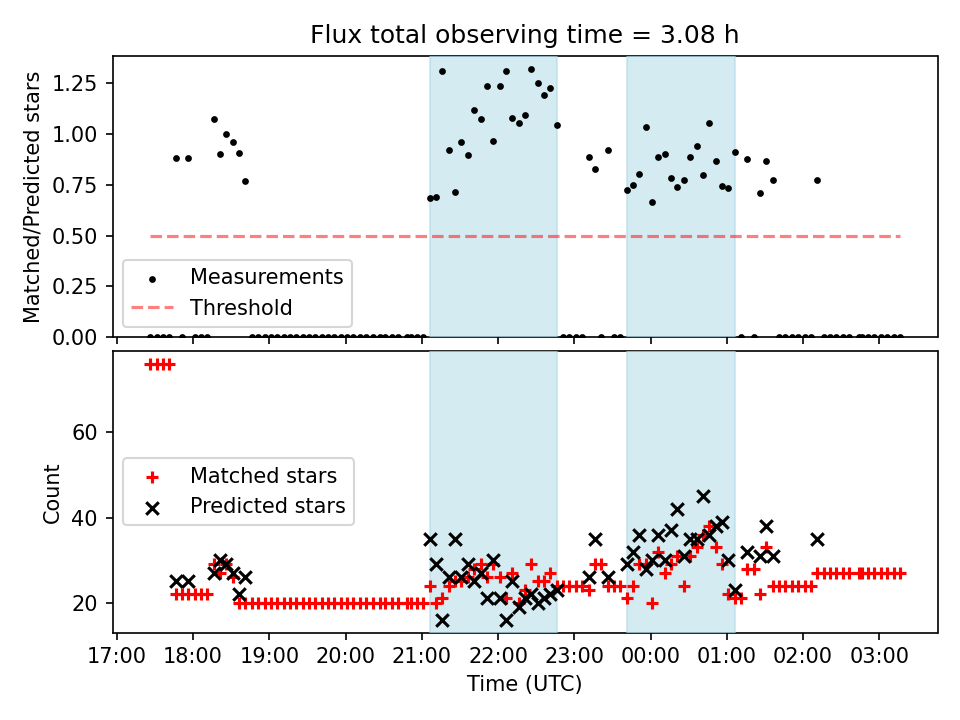 Flux total observing time = 3.08 h

Matched/Predicted stars

1.25
1.00
0.75
0.50
0.25
0.00

Measurements
Threshold

Count

60
40
20

Matched stars
Predicted stars

17:00 18:00 19:00 20:00 21:00 22:00 23:00 00:00 01:00 02:00 03:00

Time (UTC)